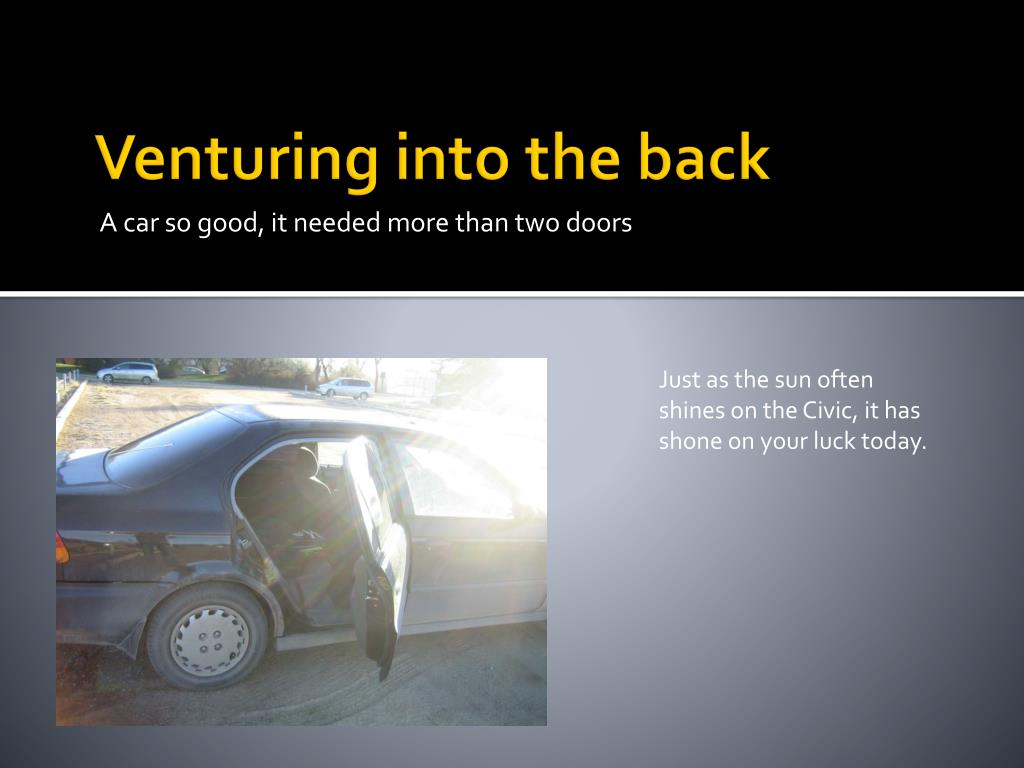 Venturing into the back

A car so good, it needed more than two doors

Just as the sun often shines on the Civic, it has shone on your luck today.